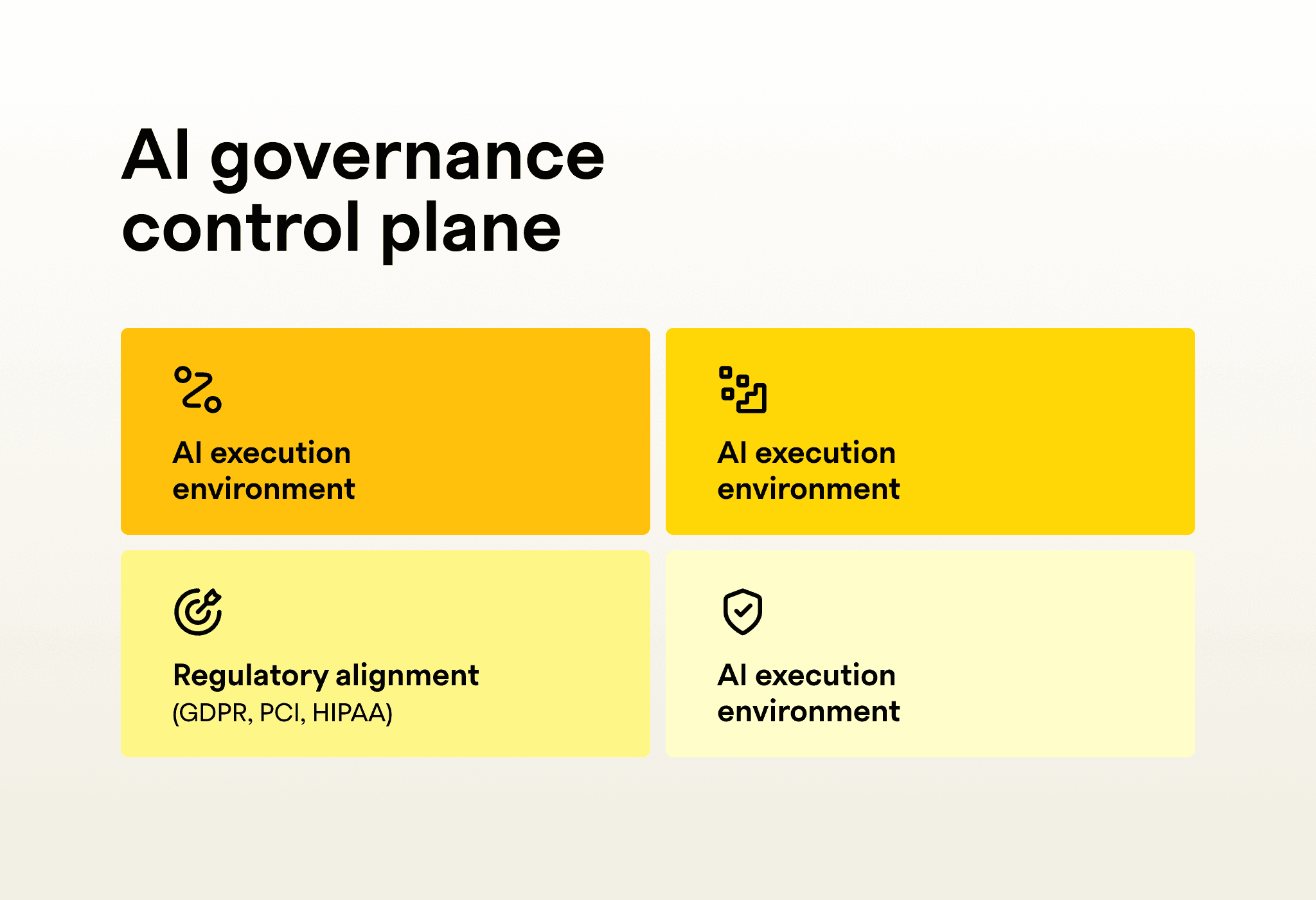 AI governance control plane

AI execution environment

AI execution environment

Regulatory alignment
(GDPR, PCI, HIPAA)

AI execution environment